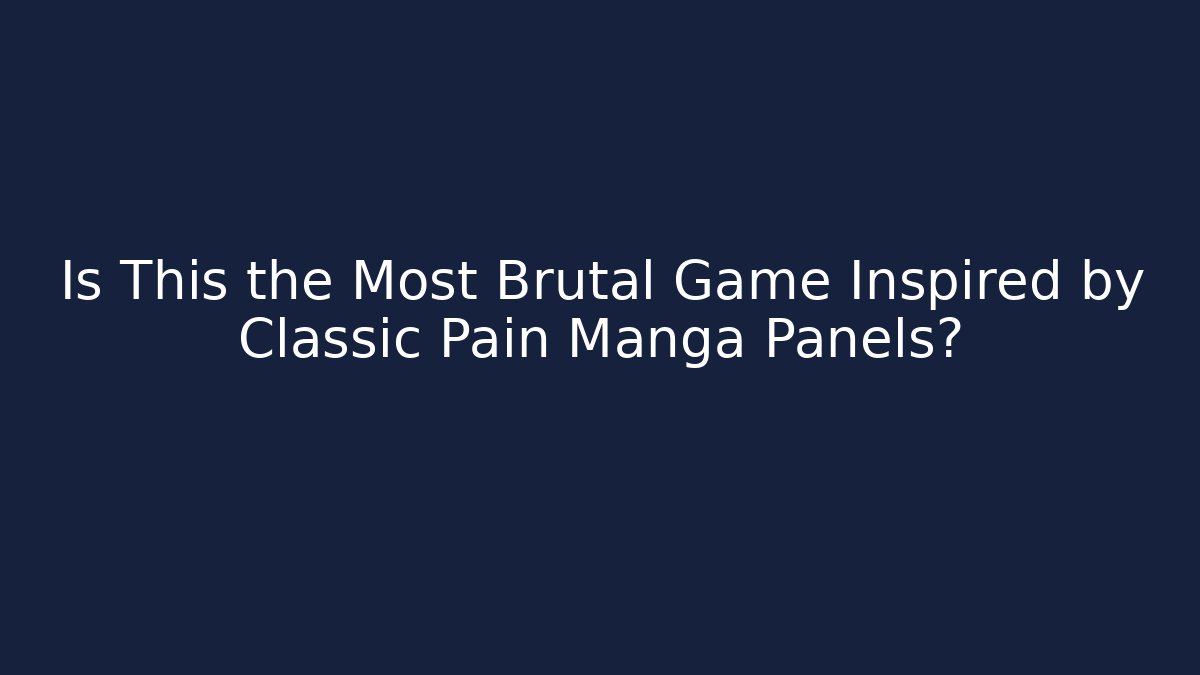 Is This the Most Brutal Game Inspired by Classic Pain Manga Panels?